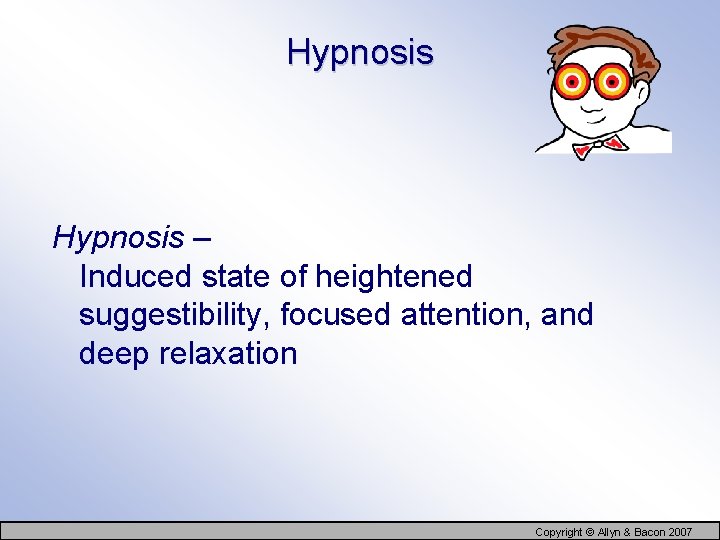 Hypnosis

Hypnosis –
Induced state of heightened suggestibility, focused attention, and deep relaxation

Copyright © Allyn & Bacon 2007